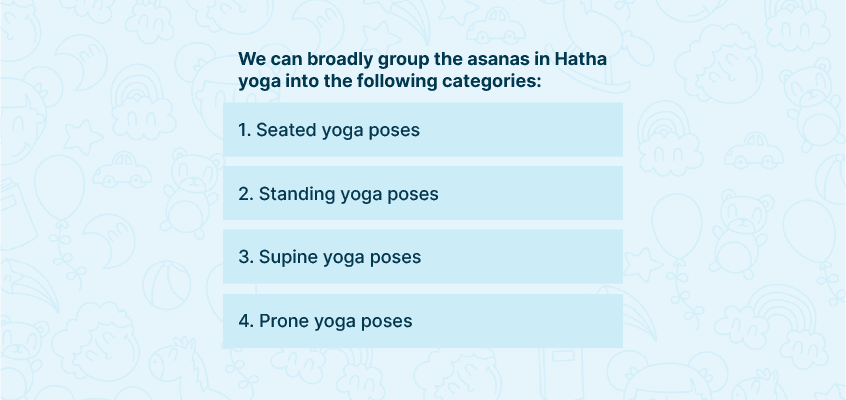 We can broadly group the asanas in Hatha yoga into the following categories:

1. Seated yoga poses

2. Standing yoga poses

3. Supine yoga poses

4. Prone yoga poses